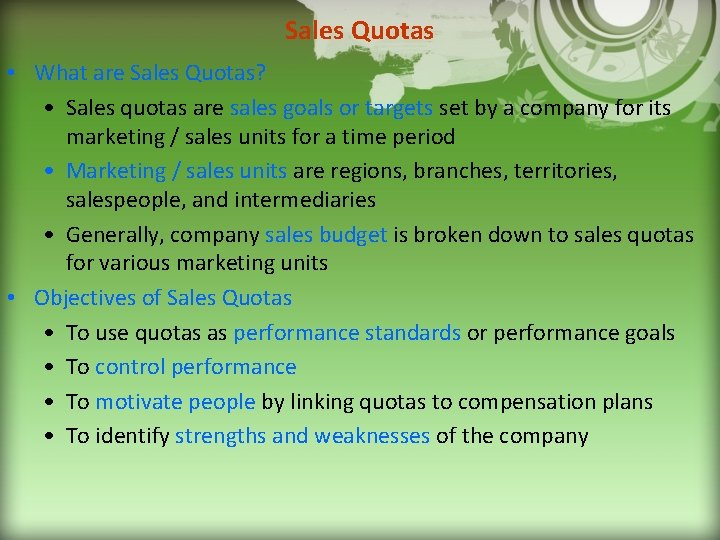 Sales Quotas

• What are Sales Quotas?
  • Sales quotas are sales goals or targets set by a company for its marketing / sales units for a time period
  • Marketing / sales units are regions, branches, territories, salespeople, and intermediaries
  • Generally, company sales budget is broken down to sales quotas for various marketing units
• Objectives of Sales Quotas
  • To use quotas as performance standards or performance goals
  • To control performance
  • To motivate people by linking quotas to compensation plans
  • To identify strengths and weaknesses of the company